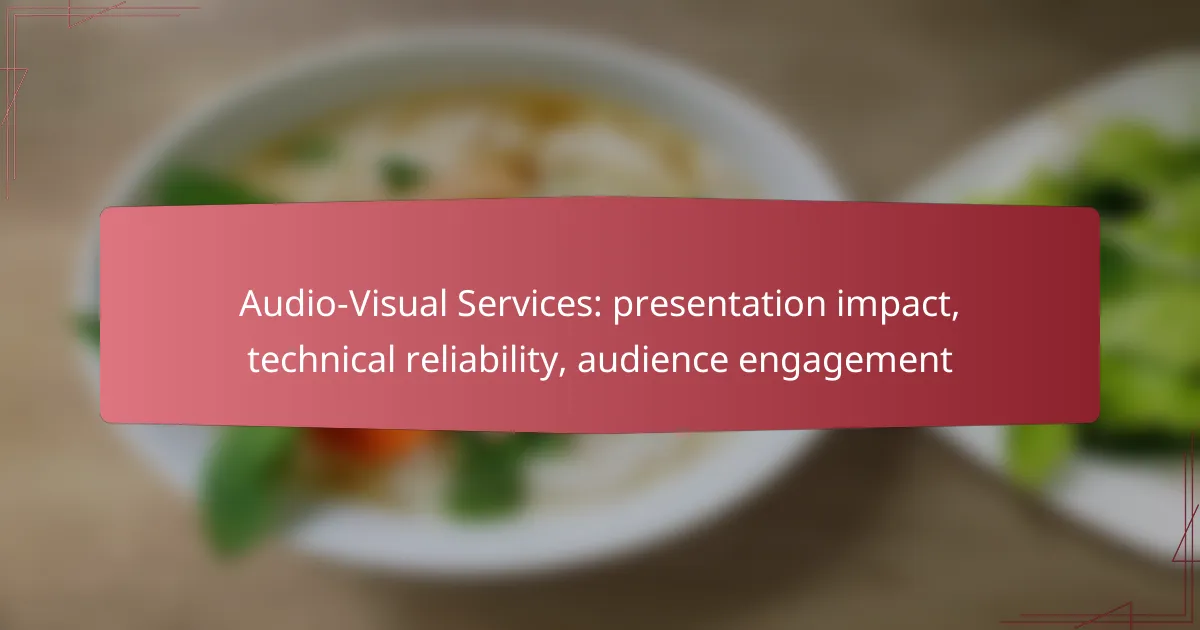 Audio-Visual Services: presentation impact, technical reliability, audience engagement